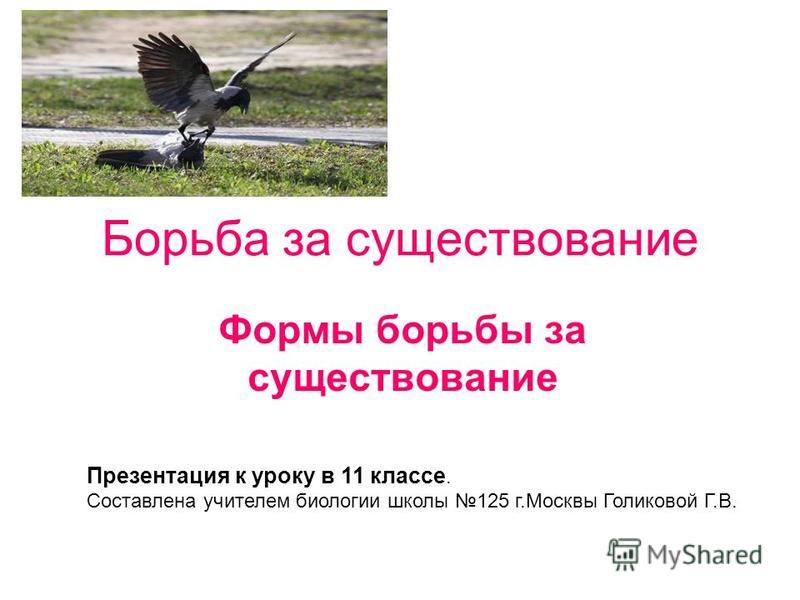 Борьба за существование

Формы борьбы за существование

Презентация к уроку в 11 классе.
Составлена учителем биологии школы №125 г.Москвы Голиковой Г.В.

MyShared